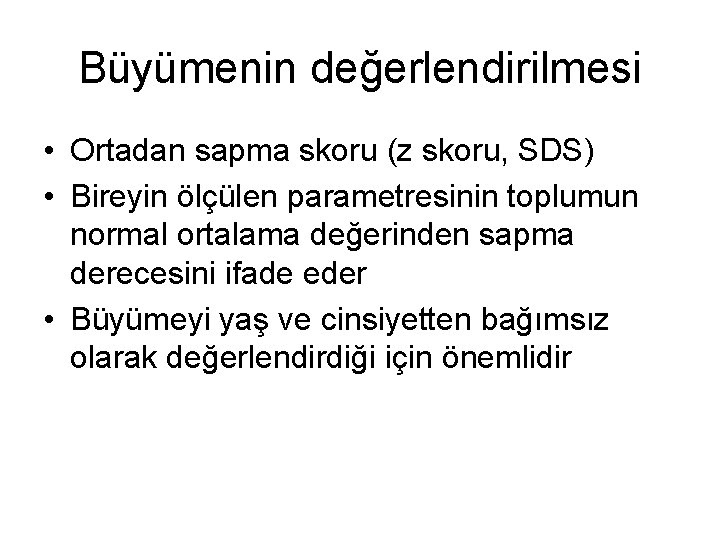 Büyümenin değerlendirilmesi

• Ortadan sapma skoru (z skoru, SDS)
• Bireyin ölçülen parametresinin toplumun normal ortalama değerinden sapma derecesini ifade eder
• Büyümeyi yaş ve cinsiyetten bağımsız olarak değerlendirdiği için önemlidir